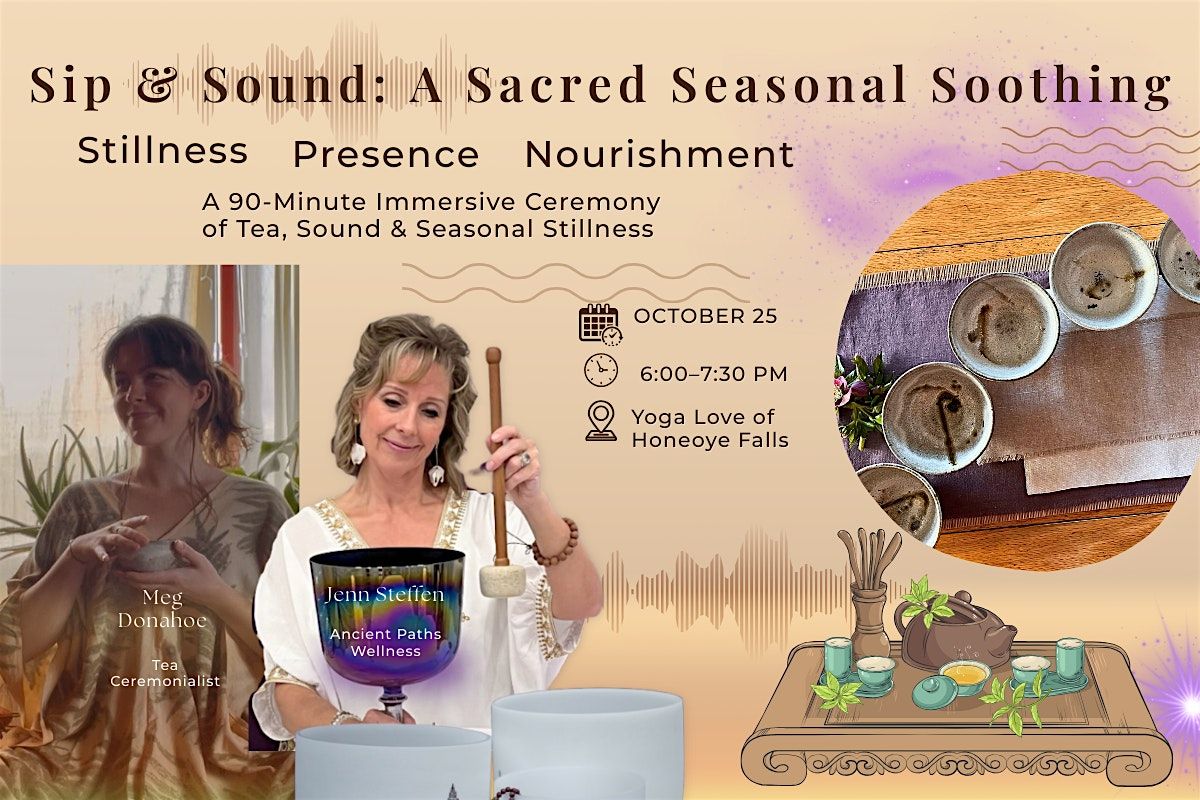 Sip & Sound: A Sacred Seasonal Soothing

Stillness Presence Nourishment

A 90-Minute Immersive Ceremony of Tea, Sound & Seasonal Stillness

OCTOBER 25

6:00–7:30 PM

Yoga Love of Honeoye Falls

Meg Donahoe

Tea Ceremonialist

Jenn Steffen

Ancient Paths Wellness